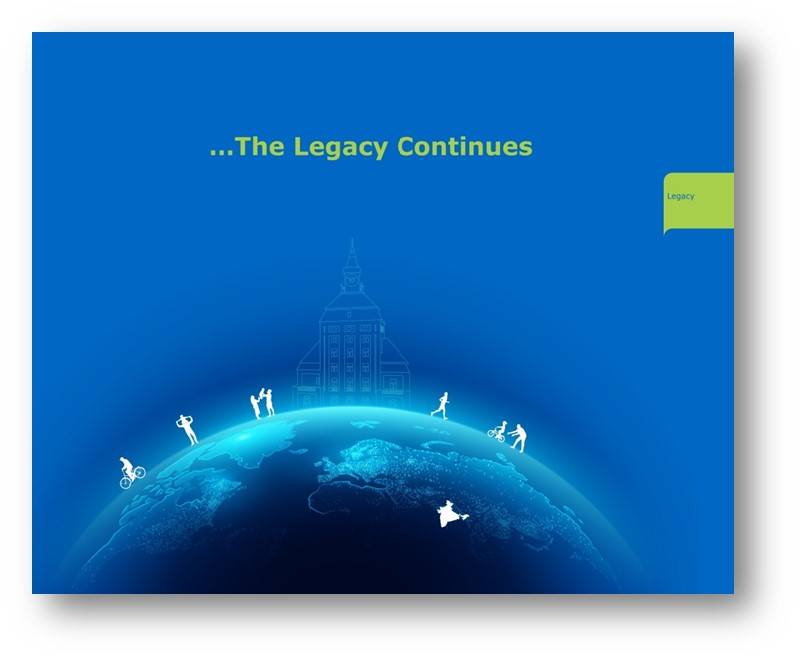 ...The Legacy Continues

Legacy